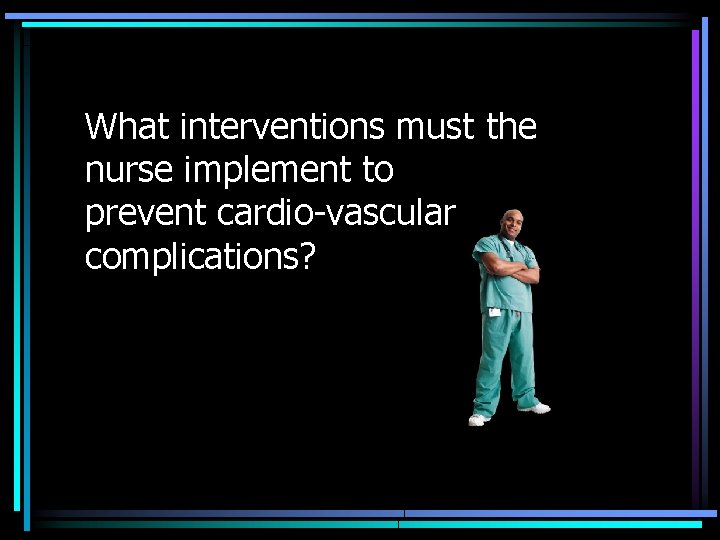 What interventions must the nurse implement to prevent cardio-vascular complications?